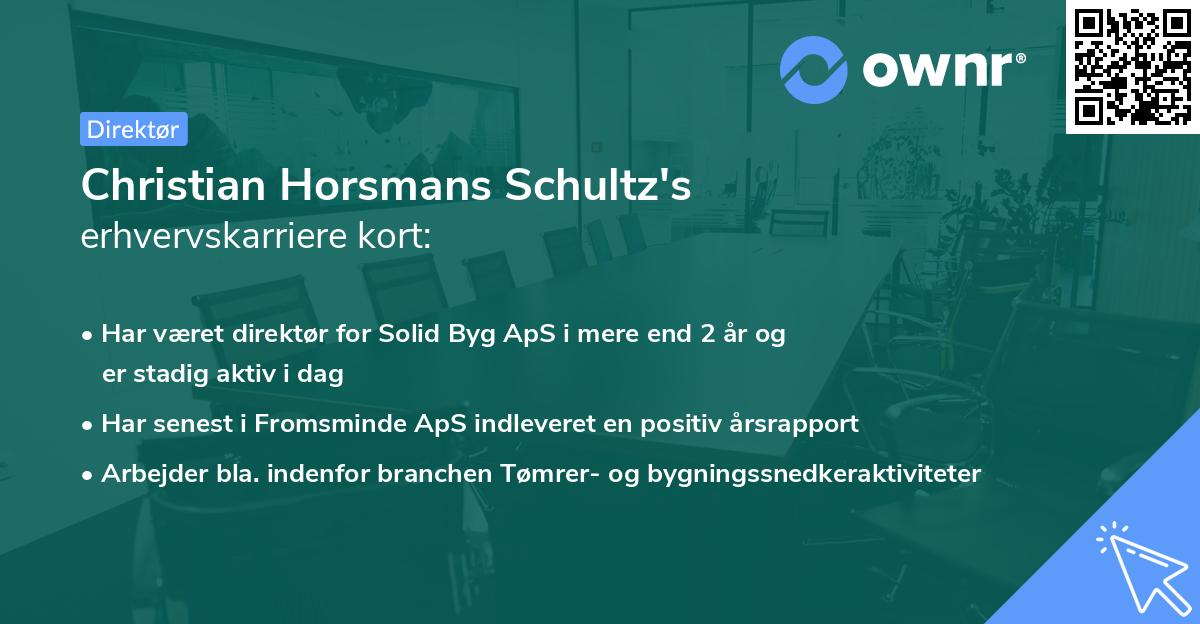 ownr®

Direktør

Christian Horsmans Schultz's
erhvervskarriere kort:

• Har været direktør for Solid Byg ApS i mere end 2 år og er stadig aktiv i dag
• Har senest i Fromsminde ApS indleveret en positiv årsrapport
• Arbejder bla. indenfor branchen Tømrer- og bygningssnedkeraktiviteter